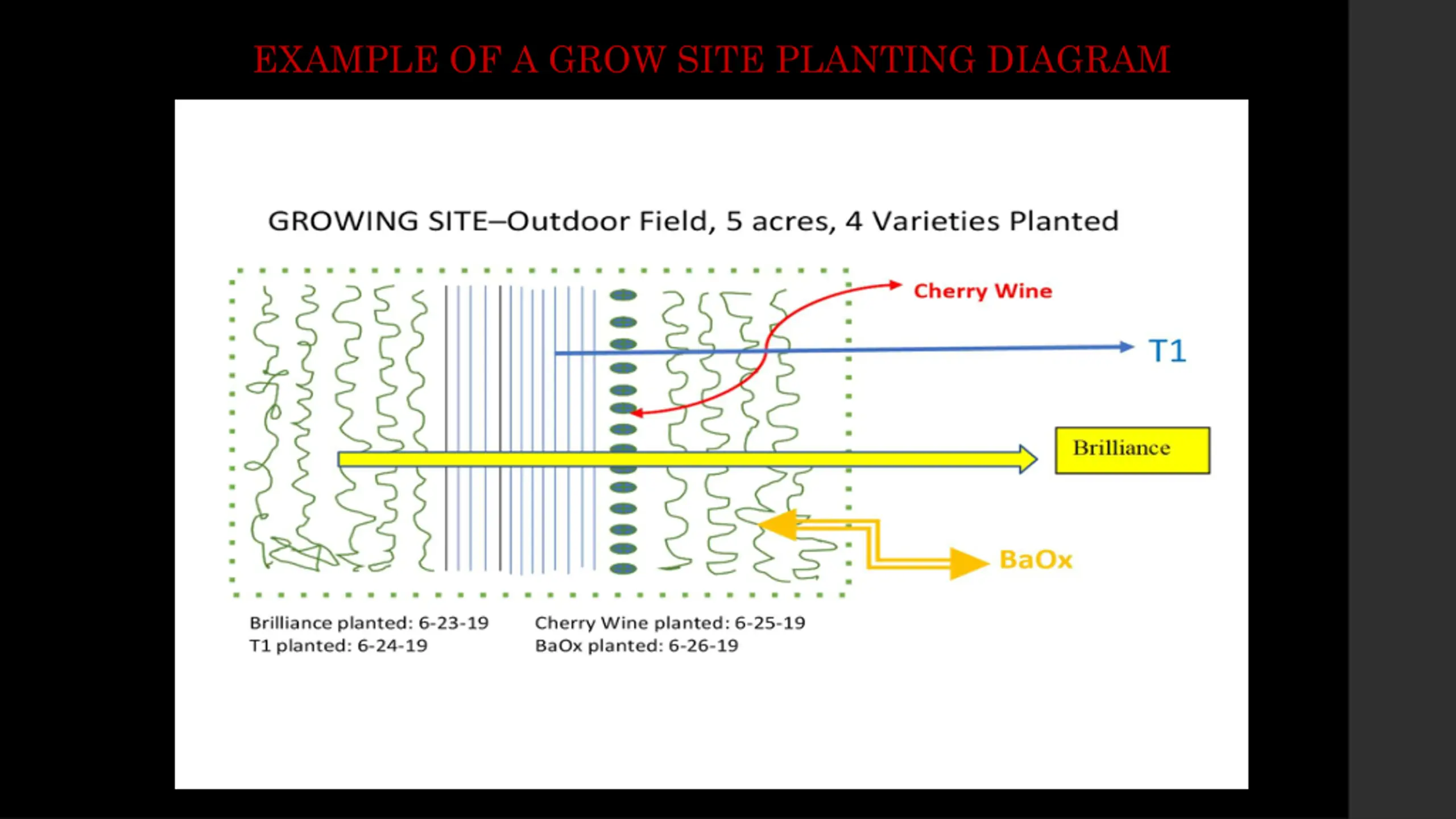 EXAMPLE OF A GROW SITE PLANTING DIAGRAM

GROWING SITE–Outdoor Field, 5 acres, 4 Varieties Planted

Cherry Wine

T1

Brilliance

BaOx

Brilliance planted: 6-23-19
T1 planted: 6-24-19

Cherry Wine planted: 6-25-19
BaOx planted: 6-26-19